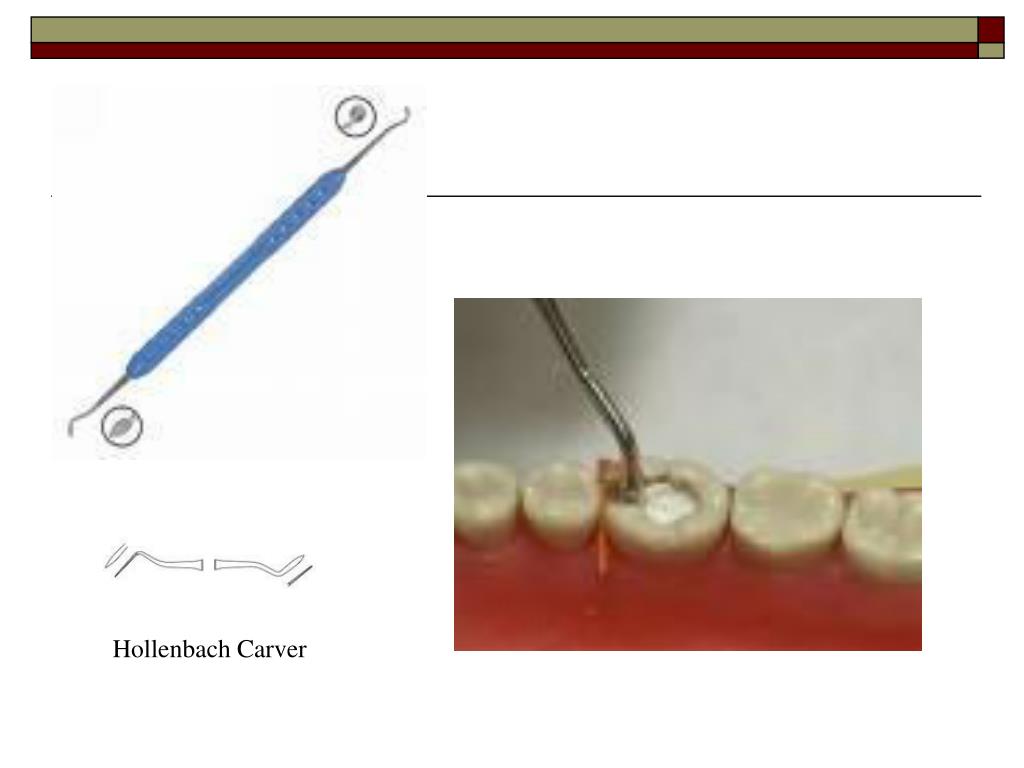 Hollenbach Carver